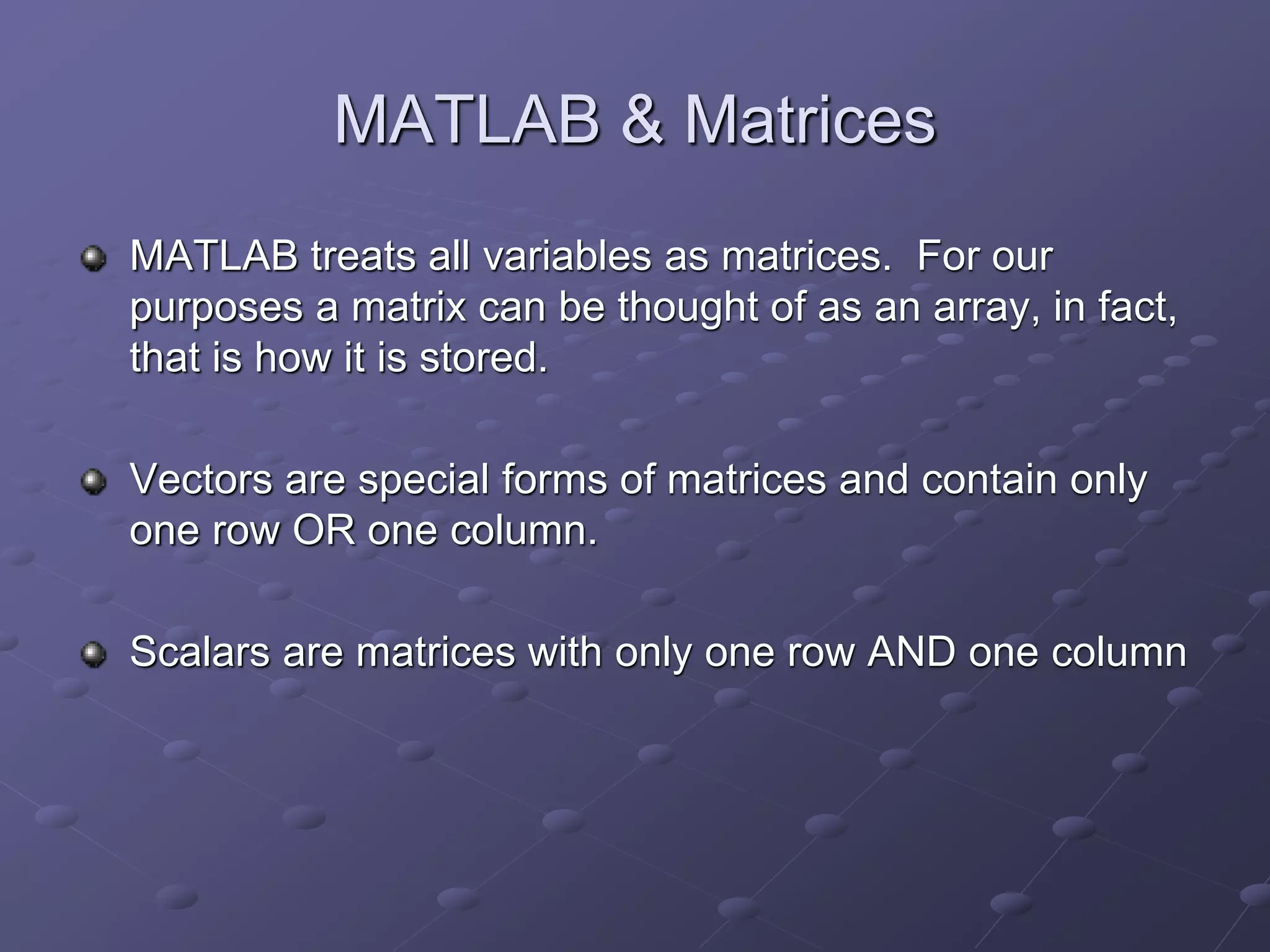 MATLAB & Matrices

MATLAB treats all variables as matrices. For our purposes a matrix can be thought of as an array, in fact, that is how it is stored.

Vectors are special forms of matrices and contain only one row OR one column.

Scalars are matrices with only one row AND one column